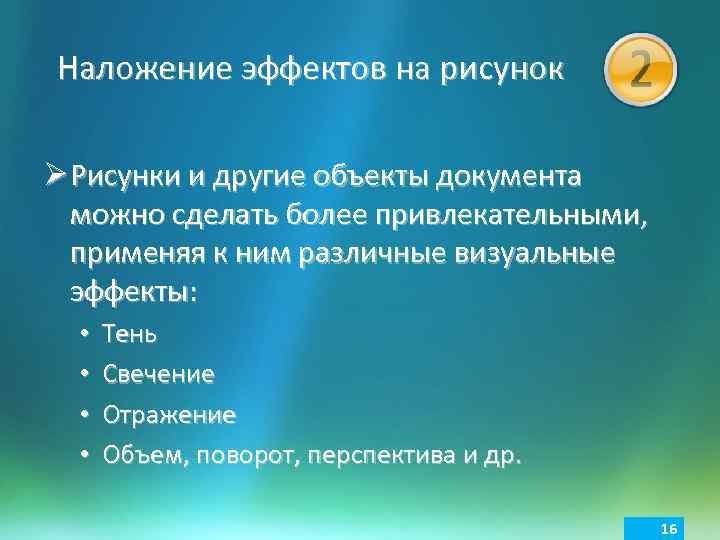 Наложение эффектов на рисунок

2

➢ Рисунки и другие объекты документа можно сделать более привлекательными, применяя к ним различные визуальные эффекты:

• Тень
• Свечение
• Отражение
• Объем, поворот, перспектива и др.

16